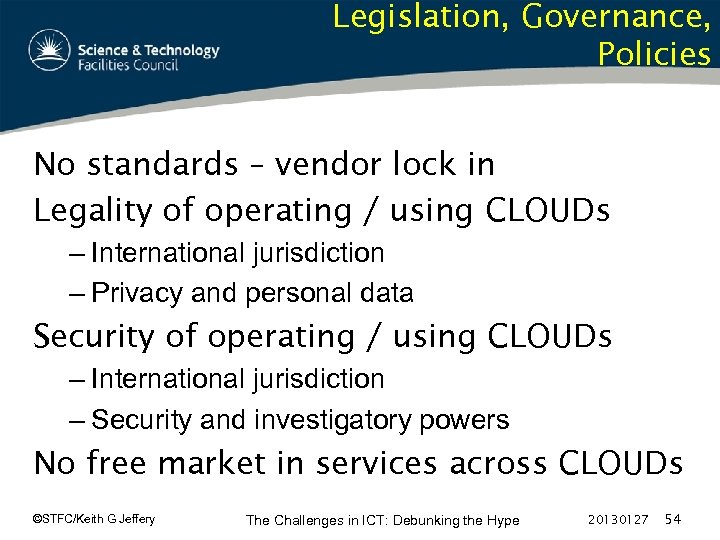 Science & Technology Facilities Council

Legislation, Governance, Policies

No standards – vendor lock in

Legality of operating / using CLOUDs

– International jurisdiction

– Privacy and personal data

Security of operating / using CLOUDs

– International jurisdiction

– Security and investigatory powers

No free market in services across CLOUDs

©STFC/Keith G Jeffery

The Challenges in ICT: Debunking the Hype

20130127

54